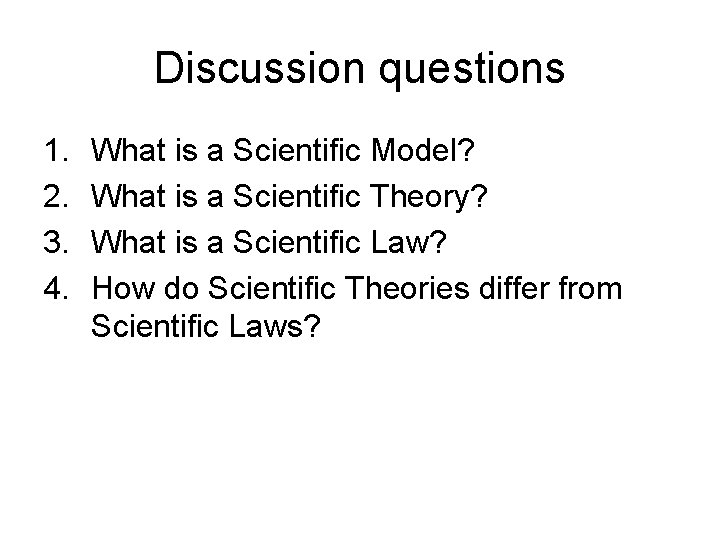 Discussion questions

1. What is a Scientific Model?
2. What is a Scientific Theory?
3. What is a Scientific Law?
4. How do Scientific Theories differ from Scientific Laws?